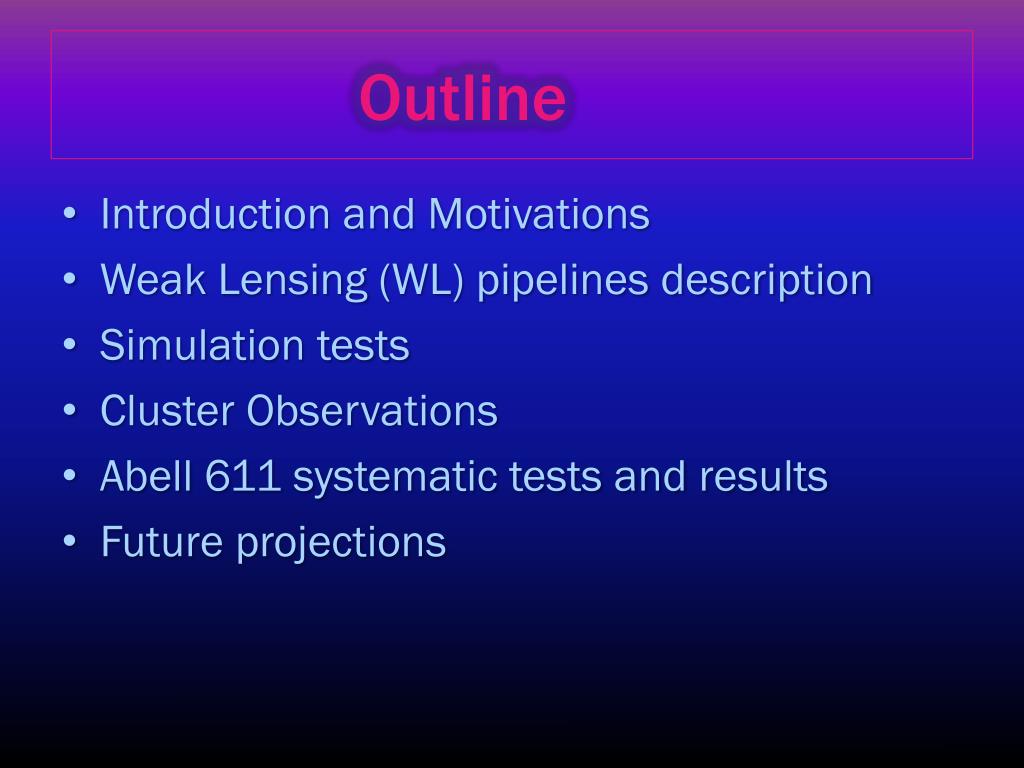 Outline

• Introduction and Motivations
• Weak Lensing (WL) pipelines description
• Simulation tests
• Cluster Observations
• Abell 611 systematic tests and results
• Future projections